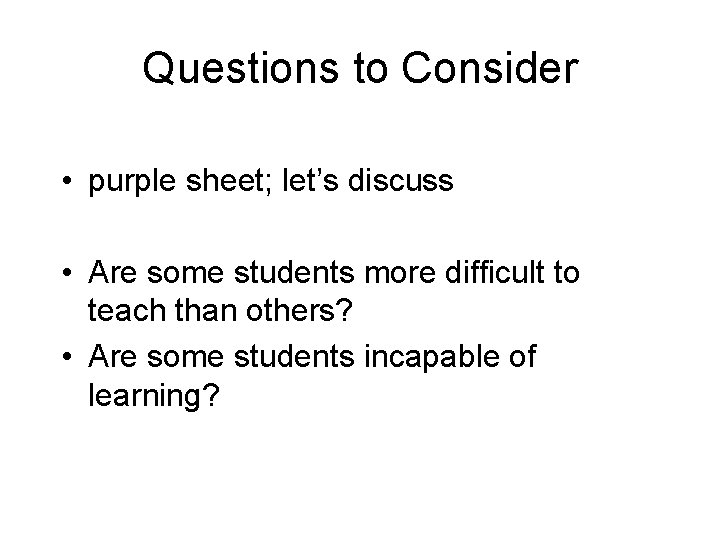 Questions to Consider

• purple sheet; let’s discuss

• Are some students more difficult to teach than others?
• Are some students incapable of learning?